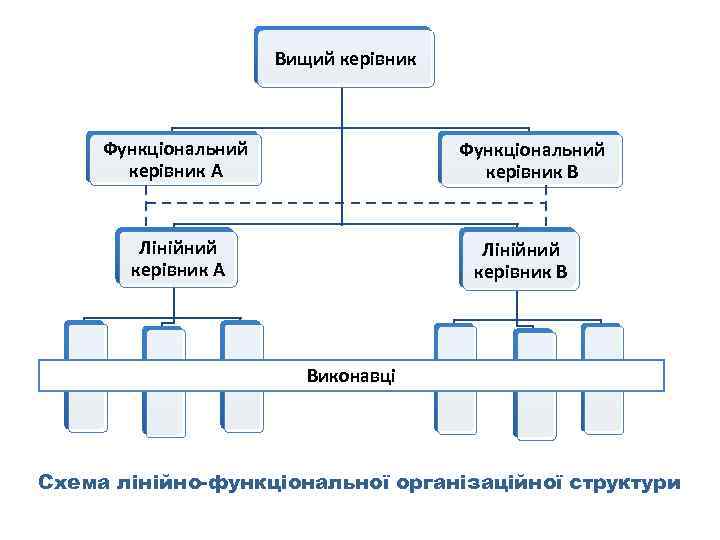 Вищий керівник

Функціональний керівник А

Функціональний керівник В

Лінійний керівник А

Лінійний керівник В

Виконавці

Схема лінійно-функціональної організаційної структури